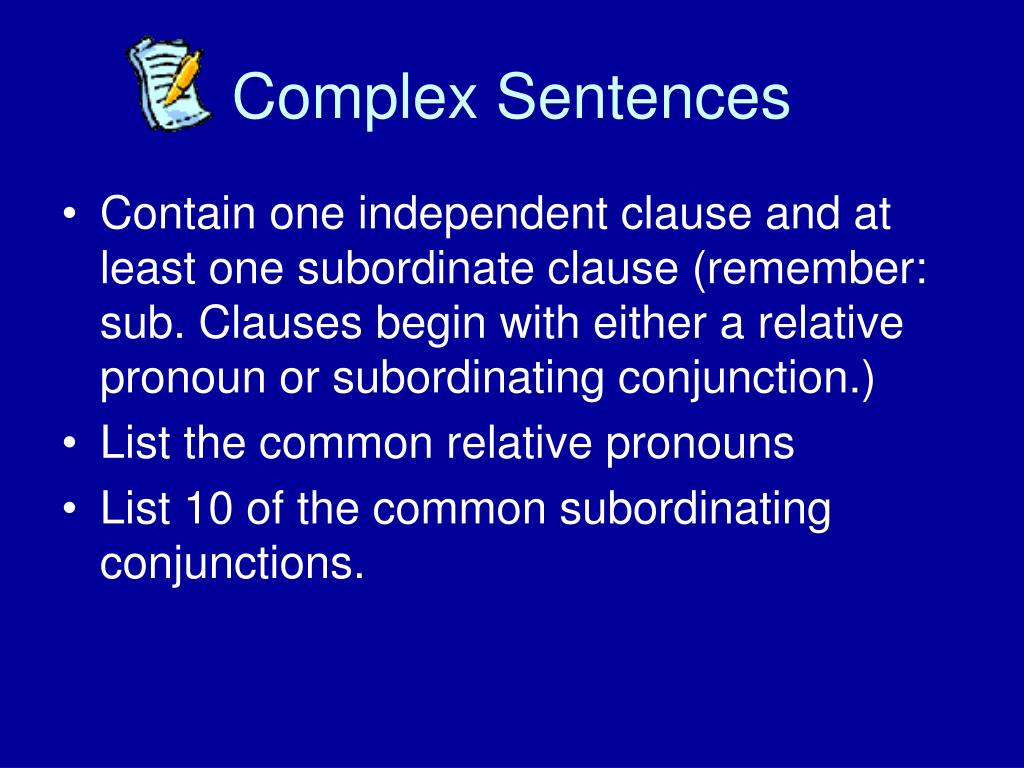 Complex Sentences

• Contain one independent clause and at least one subordinate clause (remember: sub. Clauses begin with either a relative pronoun or subordinating conjunction.)
• List the common relative pronouns
• List 10 of the common subordinating conjunctions.